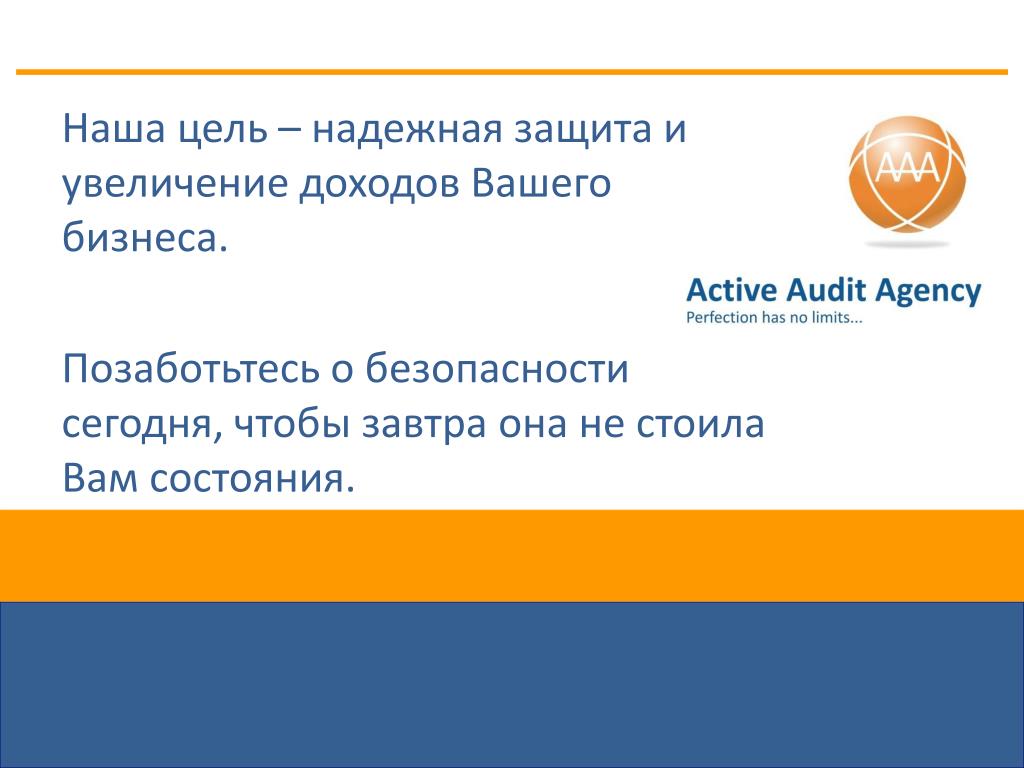 Наша цель – надежная защита и увеличение доходов Вашего бизнеса.

AAA

Active Audit Agency
Perfection has no limits...

Позаботьтесь о безопасности сегодня, чтобы завтра она не стоила Вам состояния.